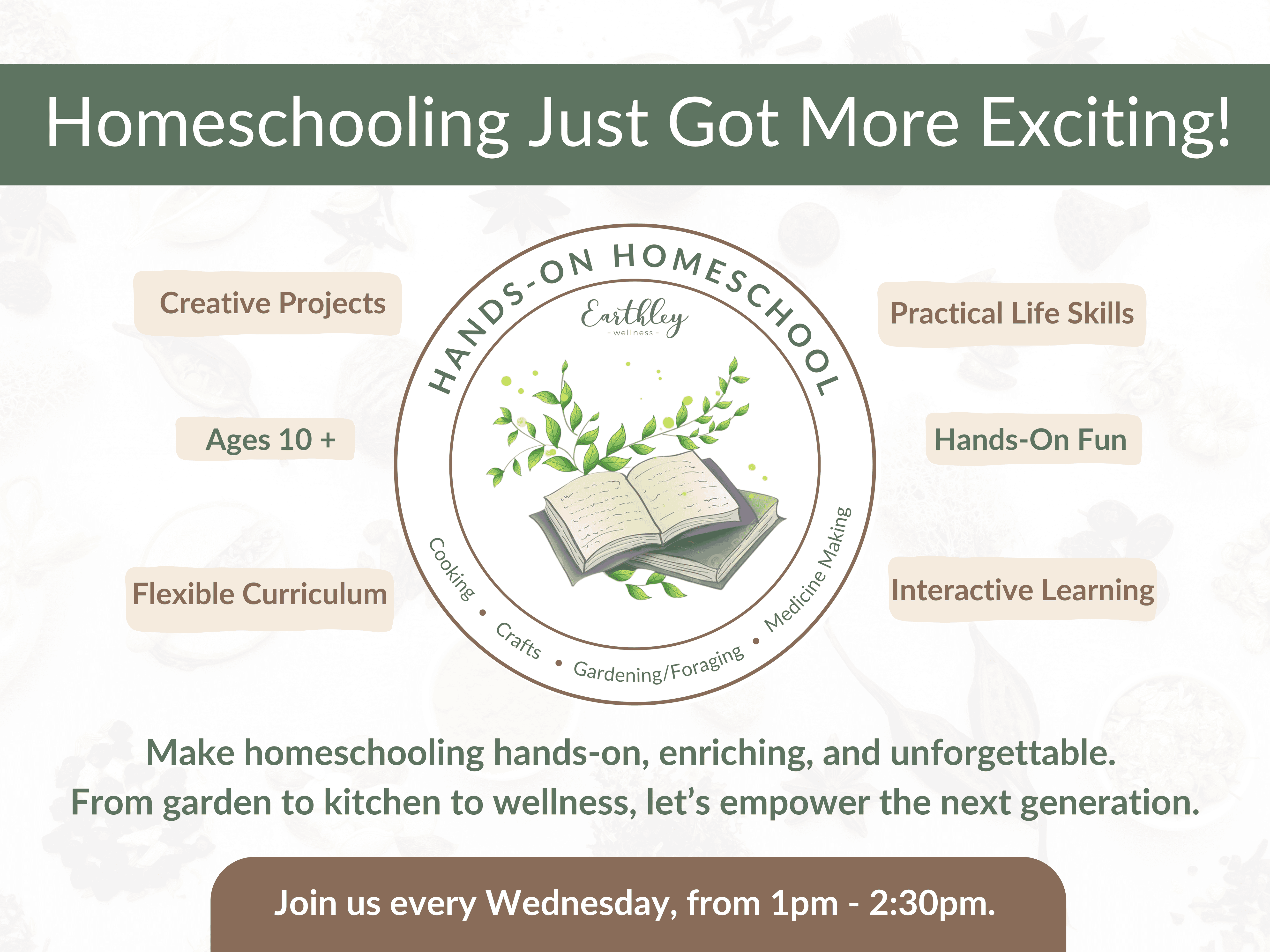 Homeschooling Just Got More Exciting!

Creative Projects

Ages 10 +

Flexible Curriculum

HANDS-ON HOMESCHOOL

Earthley
- wellness -

Cooking • Crafts • Gardening/Foraging • Medicine Making

Practical Life Skills

Hands-On Fun

Interactive Learning

Make homeschooling hands-on, enriching, and unforgettable.
From garden to kitchen to wellness, let's empower the next generation.

Join us every Wednesday, from 1pm - 2:30pm.